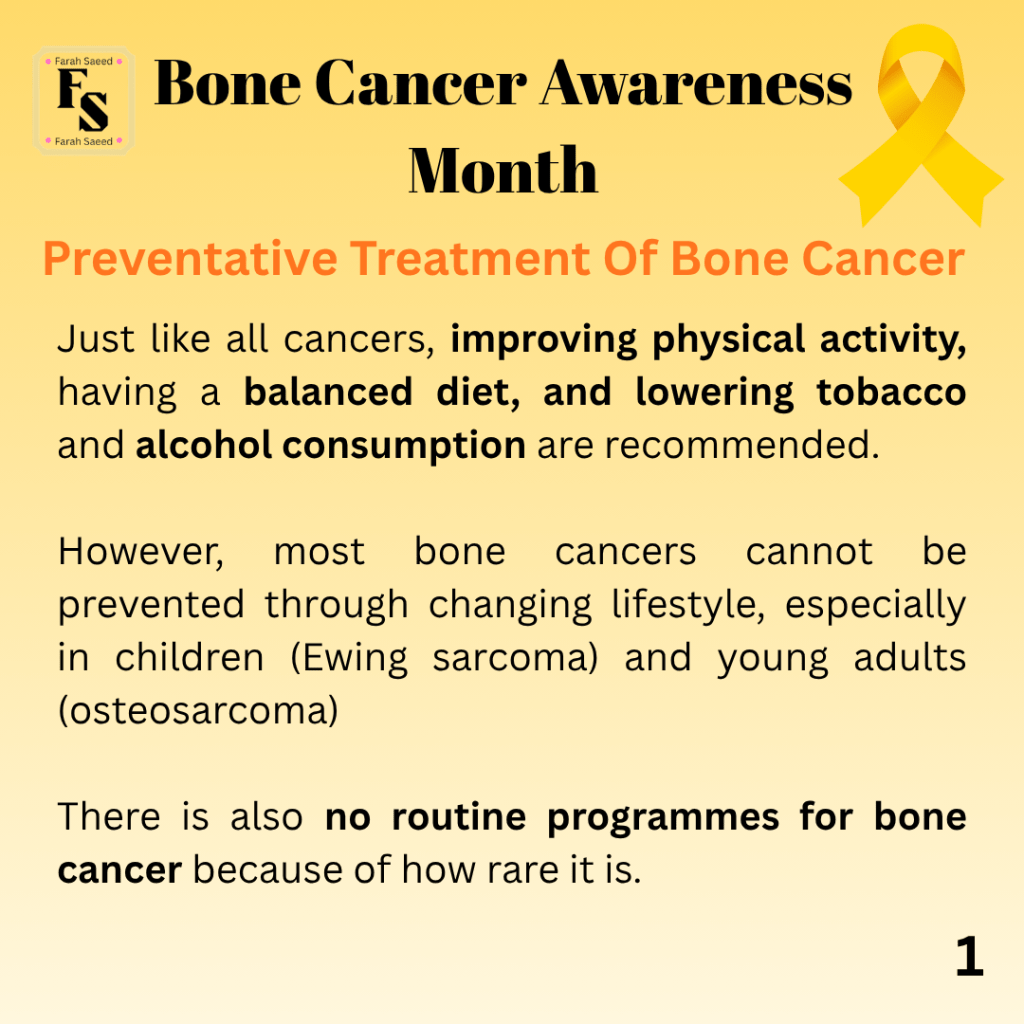 Farah Saeed
FS
Farah Saeed

Bone Cancer Awareness Month

Preventative Treatment Of Bone Cancer

Just like all cancers, improving physical activity, having a balanced diet, and lowering tobacco and alcohol consumption are recommended.

However, most bone cancers cannot be prevented through changing lifestyle, especially in children (Ewing sarcoma) and young adults (osteosarcoma)

There is also no routine programmes for bone cancer because of how rare it is.

1